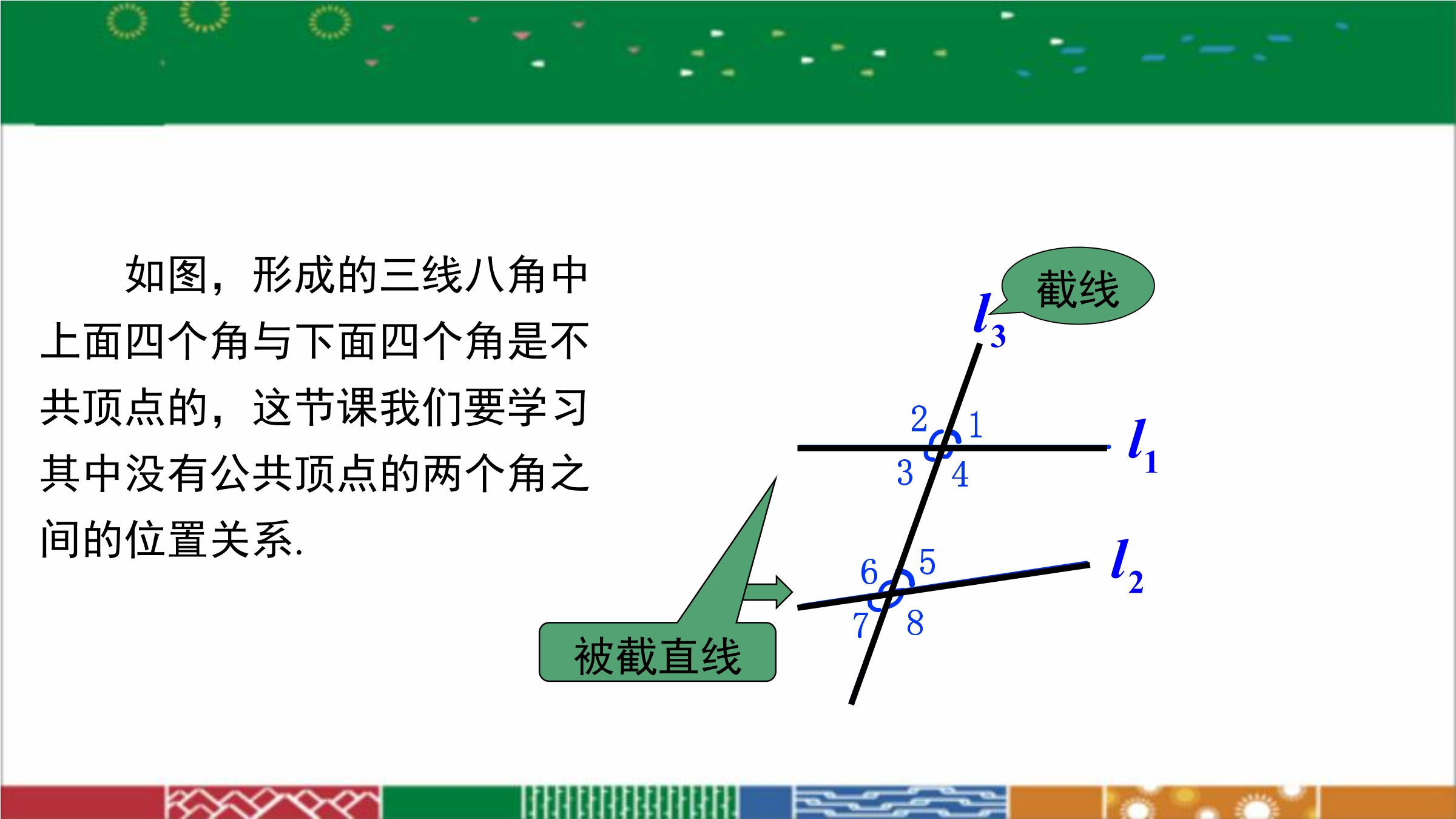 如图，形成的三线八角中上面四个角与下面四个角是不共顶点的，这节课我们要学习其中没有公共顶点的两个角之间的位置关系.

截线

$l_3$

2
1
$l_1$
3
4

6
5
$l_2$
7
8

被截直线